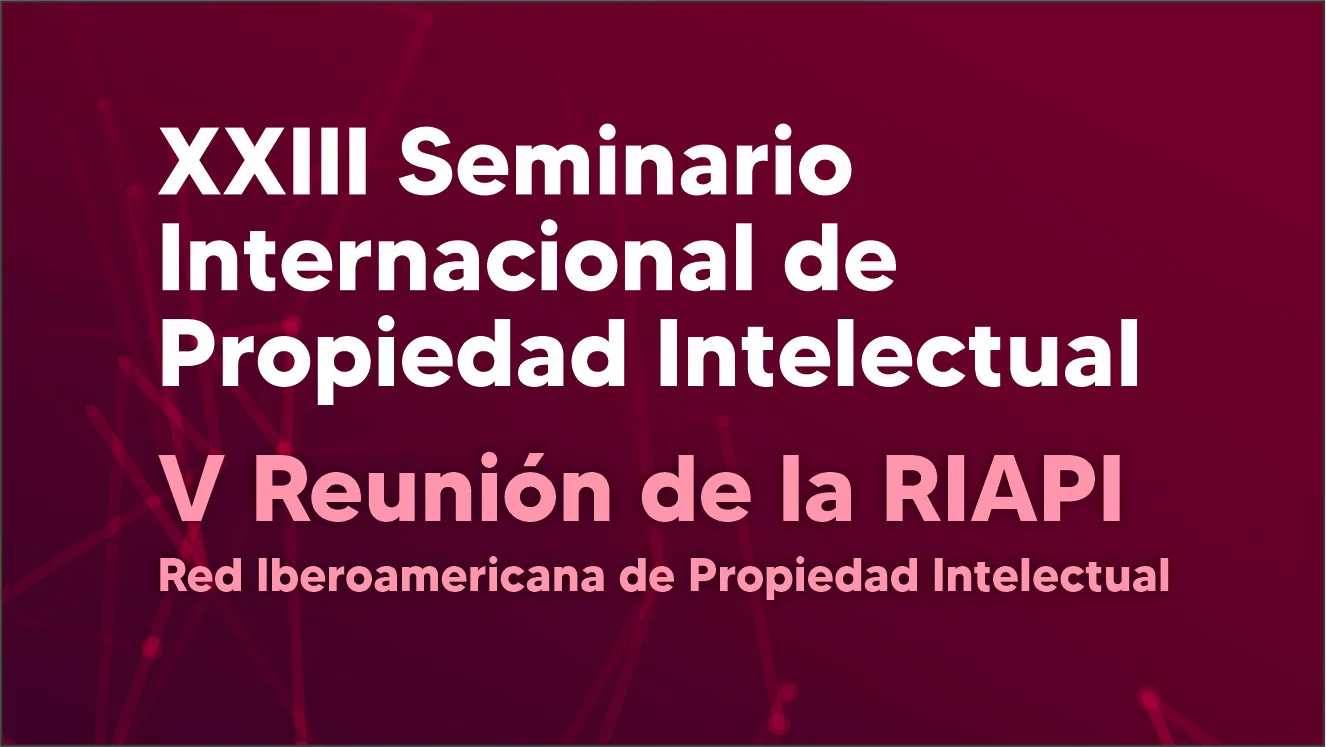 XXIII Seminario Internacional de Propiedad Intelectual

V Reunión de la RIAPI

Red Iberoamericana de Propiedad Intelectual